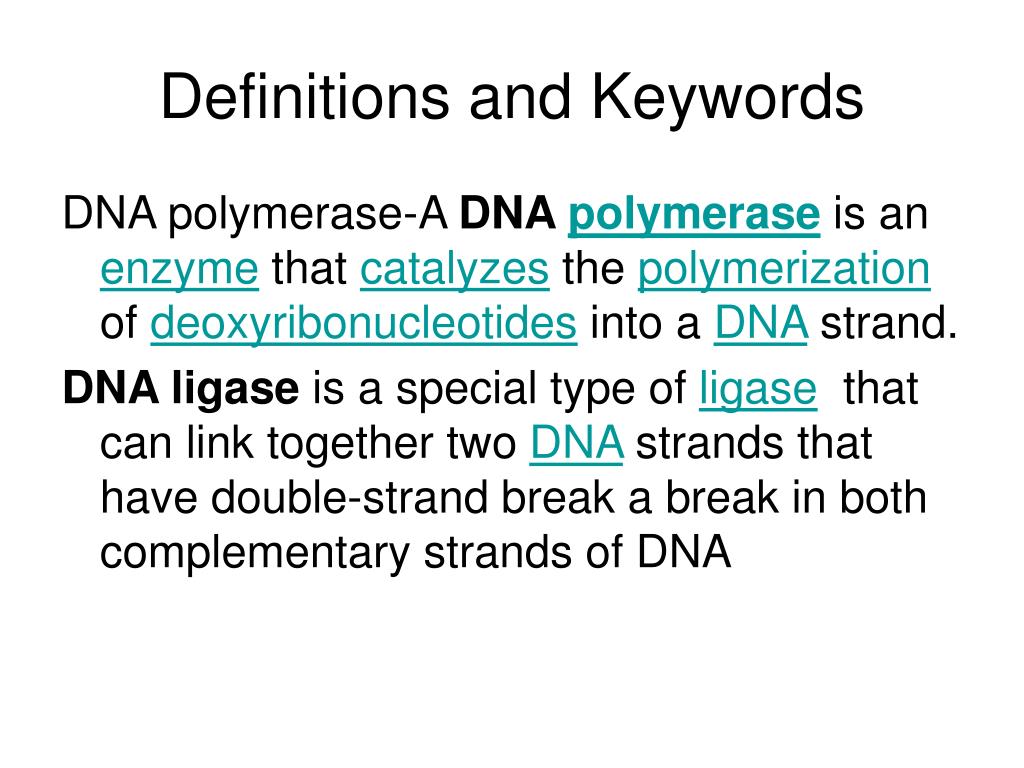 Definitions and Keywords

DNA polymerase-A DNA polymerase is an enzyme that catalyzes the polymerization of deoxyribonucleotides into a DNA strand.

DNA ligase is a special type of ligase that can link together two DNA strands that have double-strand break a break in both complementary strands of DNA